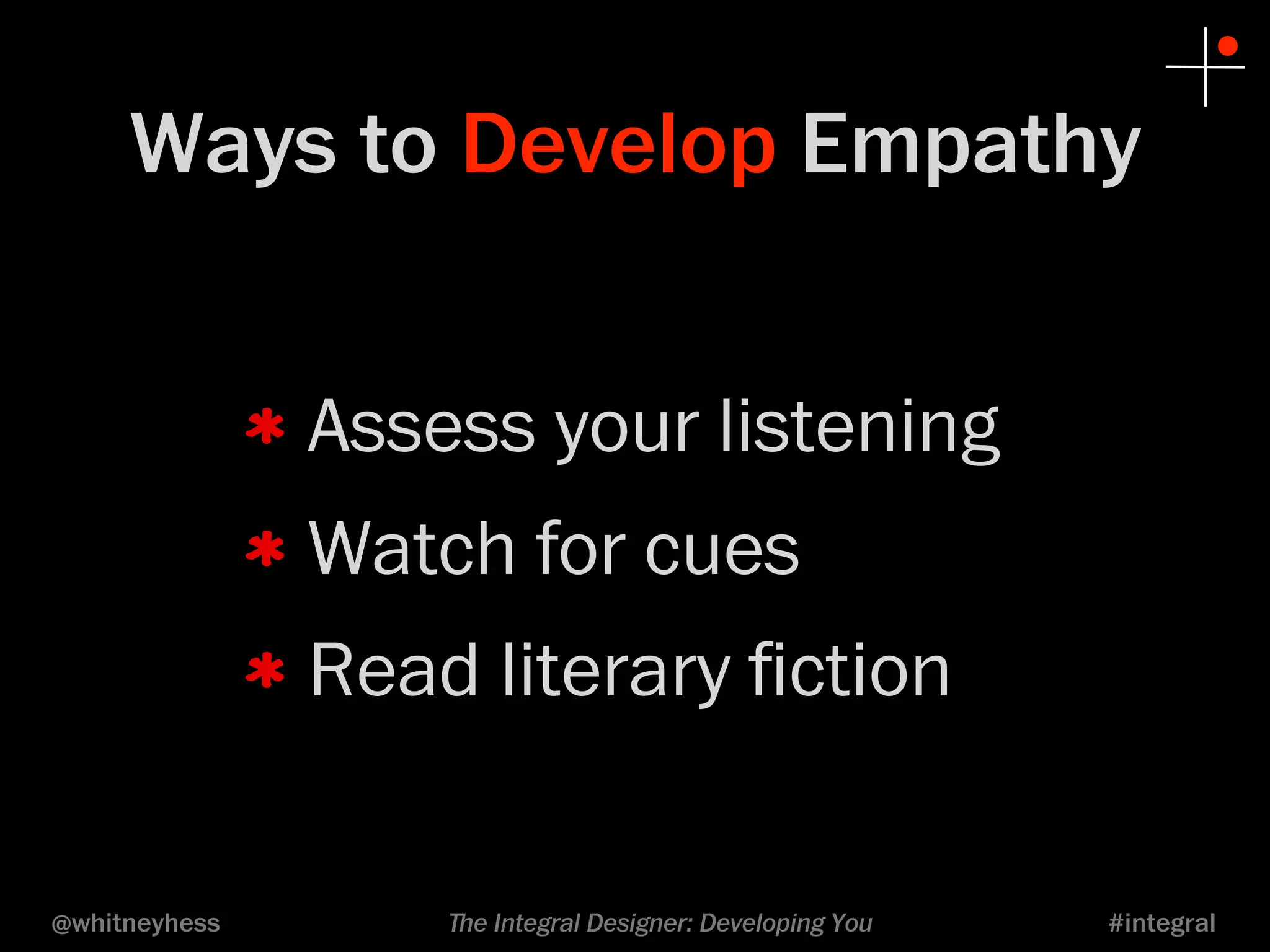 Ways to Develop Empathy

* Assess your listening
* Watch for cues
* Read literary fiction

@whitneyhess The Integral Designer: Developing You #integral